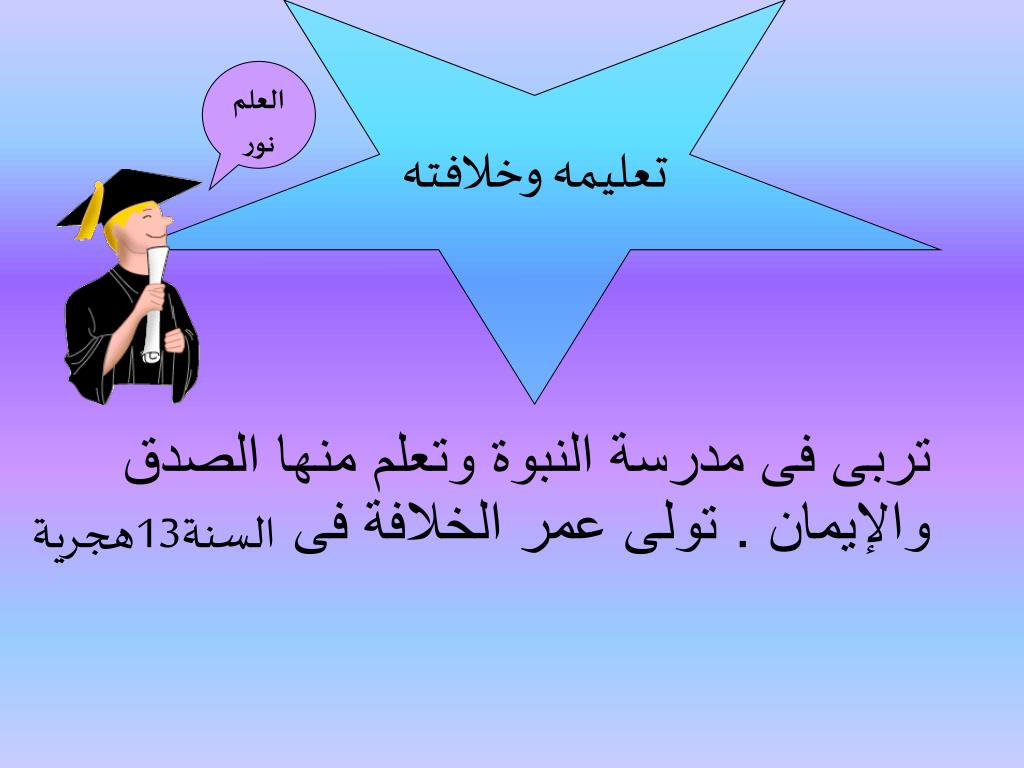 العلم نور

تعليمه وخلافته

تربى فى مدرسة النبوة وتعلم منها الصدق والإيمان . تولى عمر الخلافة فى السنة13هجرية